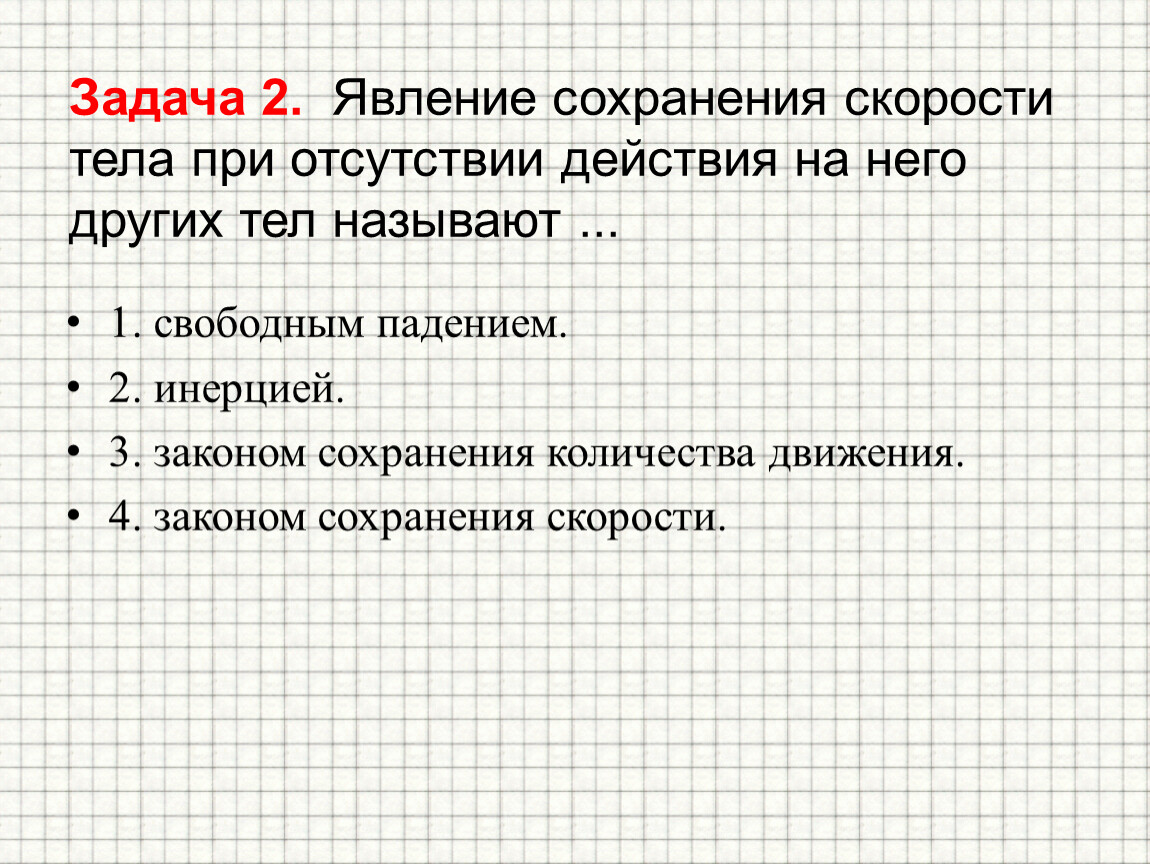 Задача 2. Явление сохранения скорости тела при отсутствии действия на него других тел называют ...

• 1. свободным падением.
• 2. инерцией.
• 3. законом сохранения количества движения.
• 4. законом сохранения скорости.